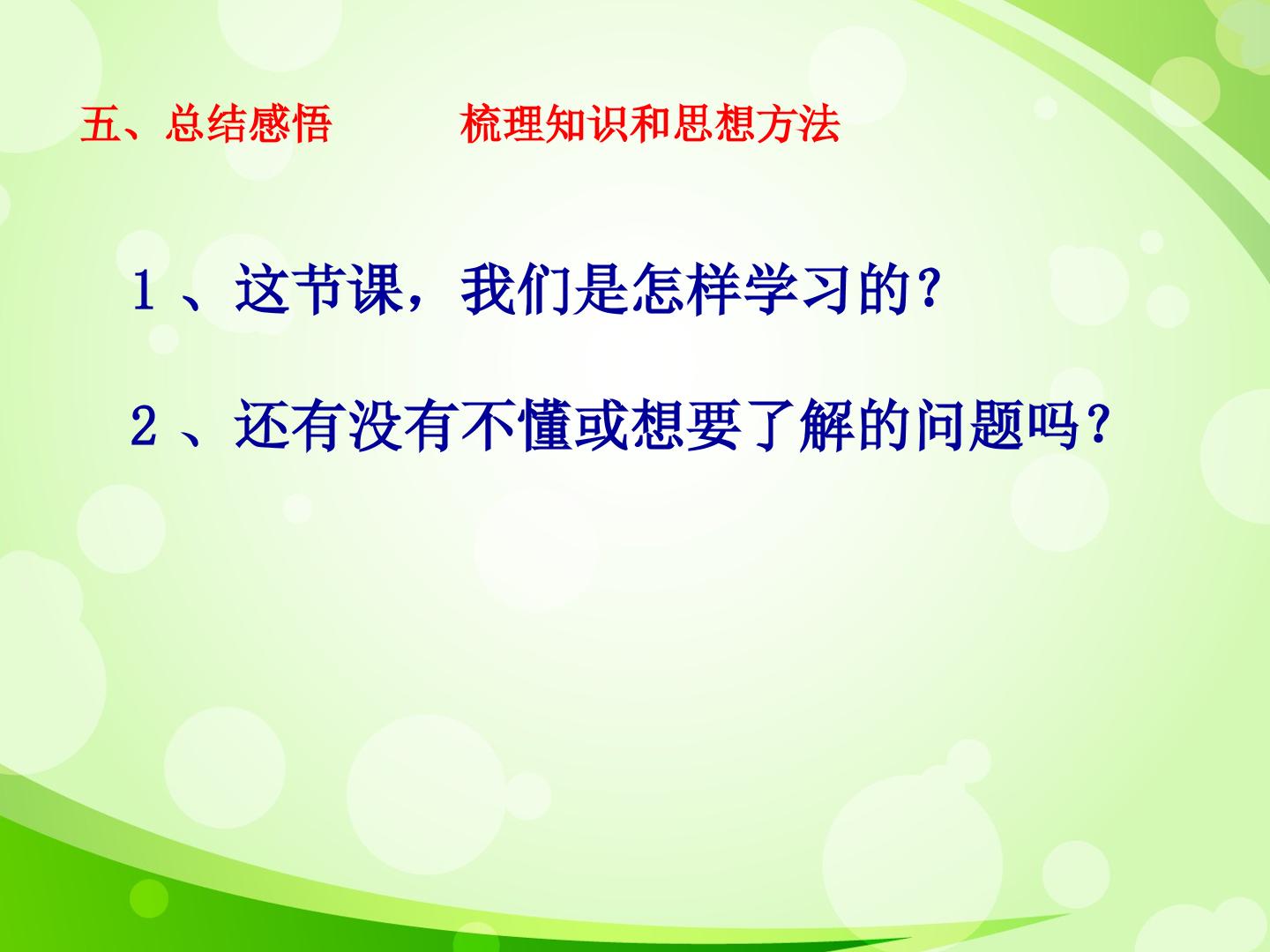 五、总结感悟 梳理知识和思想方法

1、这节课，我们是怎样学习的？

2、还有没有不懂或想要了解的问题吗？